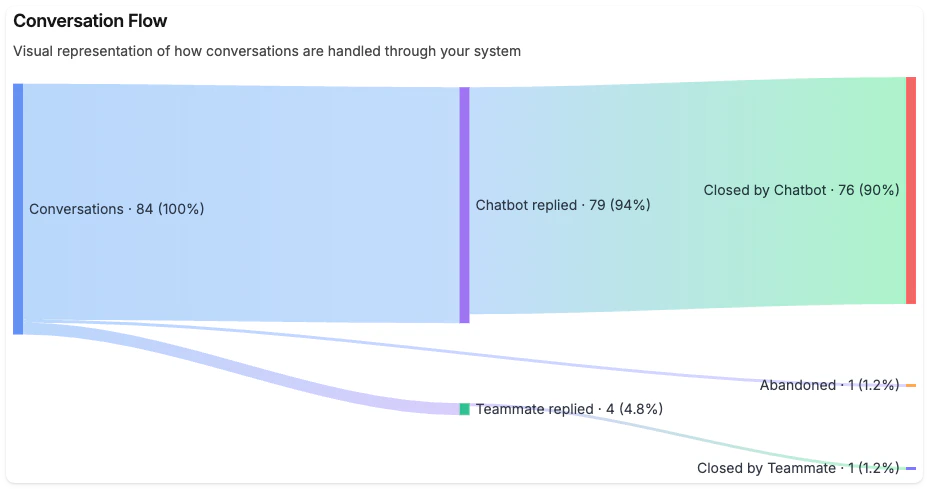 Conversation Flow

Visual representation of how conversations are handled through your system

Conversations · 84 (100%)

Chatbot replied · 79 (94%)

Closed by Chatbot · 76 (90%)

Abandoned · 1 (1.2%)

Teammate replied · 4 (4.8%)

Closed by Teammate · 1 (1.2%)